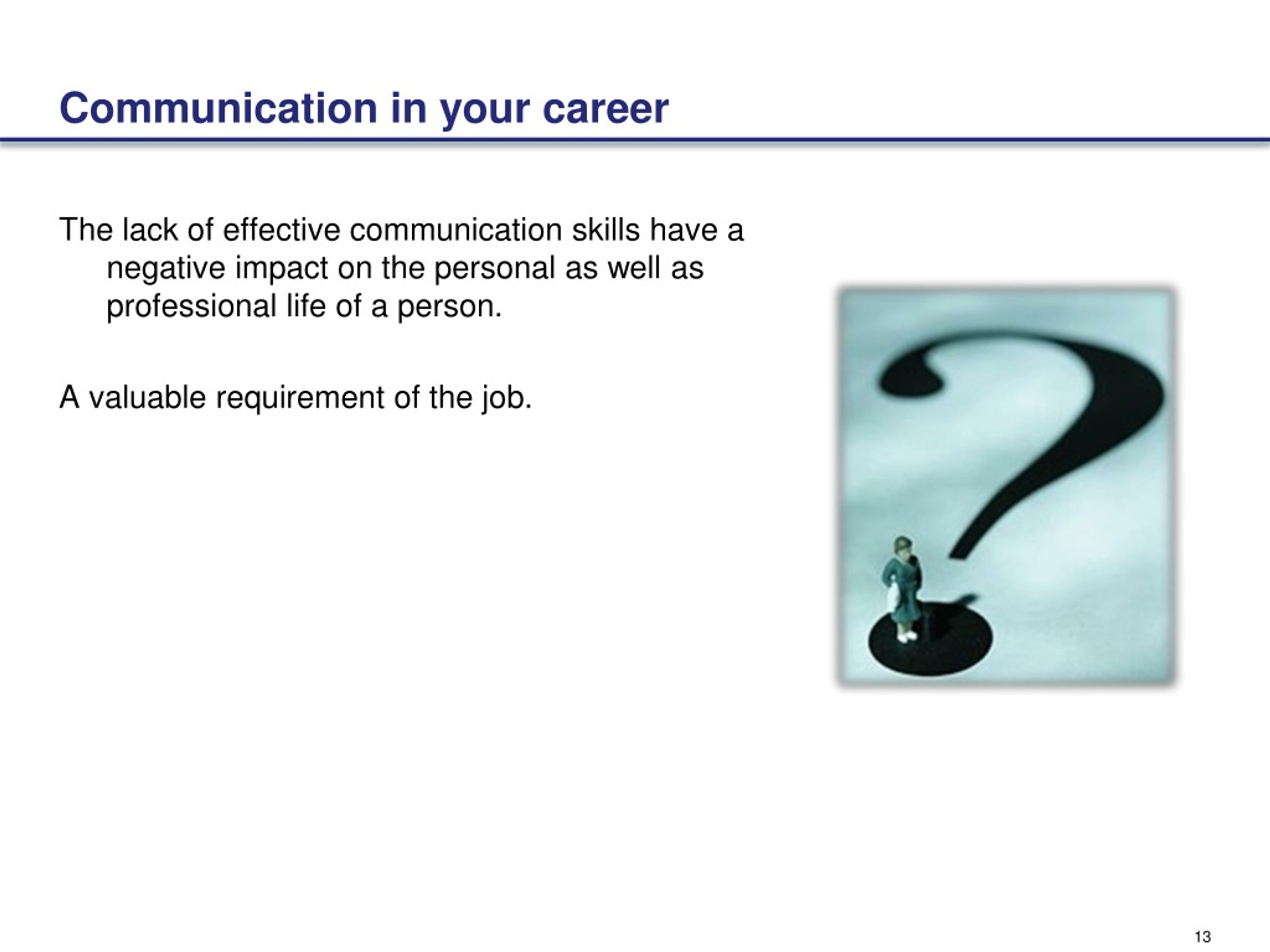 Communication in your career

The lack of effective communication skills have a negative impact on the personal as well as professional life of a person.

A valuable requirement of the job.

13